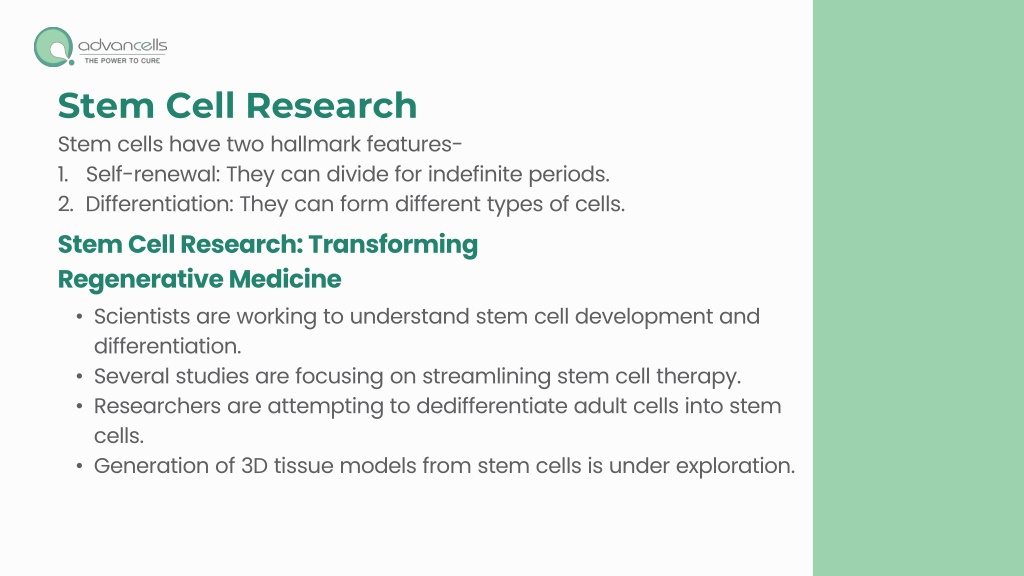 advancells
THE POWER TO CURE

Stem Cell Research

Stem cells have two hallmark features-
1. Self-renewal: They can divide for indefinite periods.
2. Differentiation: They can form different types of cells.

Stem Cell Research: Transforming Regenerative Medicine

• Scientists are working to understand stem cell development and differentiation.
• Several studies are focusing on streamlining stem cell therapy.
• Researchers are attempting to dedifferentiate adult cells into stem cells.
• Generation of 3D tissue models from stem cells is under exploration.